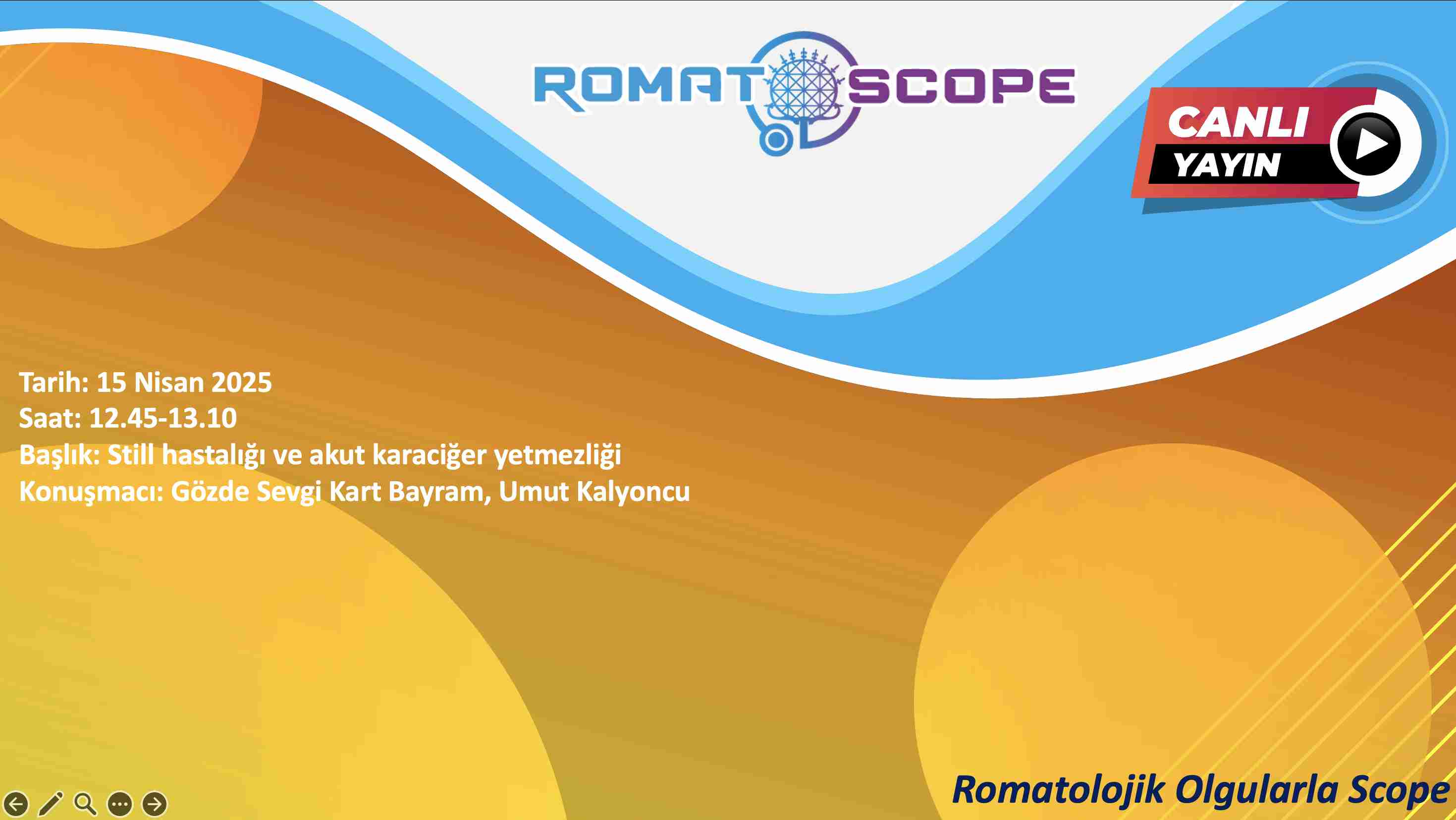 ROMAT SCOPE

CANLI YAYIN

Tarih: 15 Nisan 2025
Saat: 12.45-13.10
Başlık: Still hastalığı ve akut karaciğer yetmezliği
Konuşmacı: Gözde Sevgi Kart Bayram, Umut Kalyoncu

Romatolojik Olgularla Scope